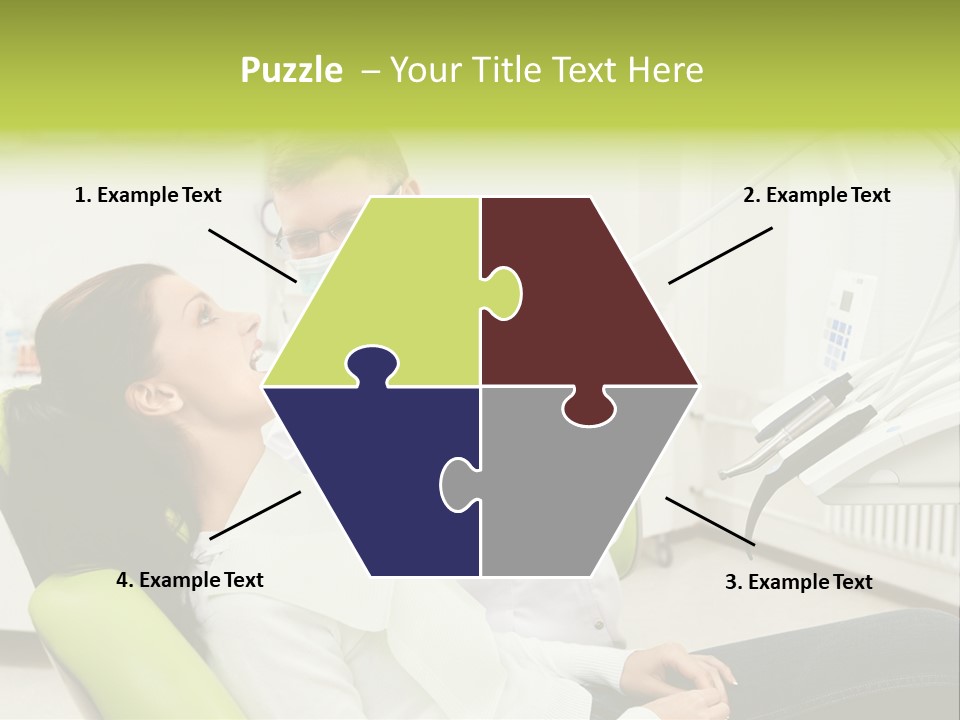 Puzzle – Your Title Text Here

1. Example Text

2. Example Text

4. Example Text

3. Example Text